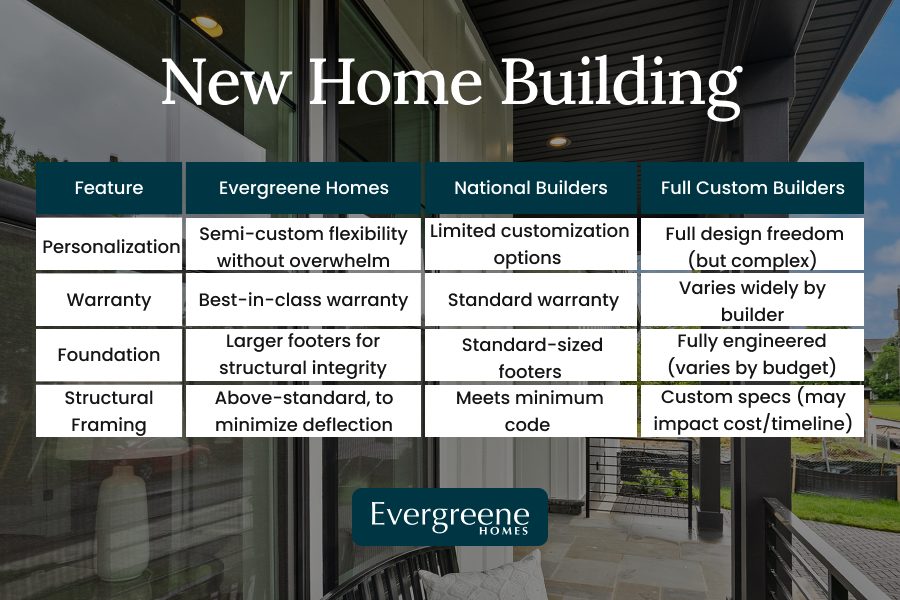 New Home Building

| Feature | Evergreene Homes | National Builders | Full Custom Builders |
|---|---|---|---|
| Personalization | Semi-custom flexibility without overwhelm | Limited customization options | Full design freedom (but complex) |
| Warranty | Best-in-class warranty | Standard warranty | Varies widely by builder |
| Foundation | Larger footers for structural integrity | Standard-sized footers | Fully engineered (varies by budget) |
| Structural Framing | Above-standard, to minimize deflection | Meets minimum code | Custom specs (may impact cost/timeline) |

Evergreene
HOMES